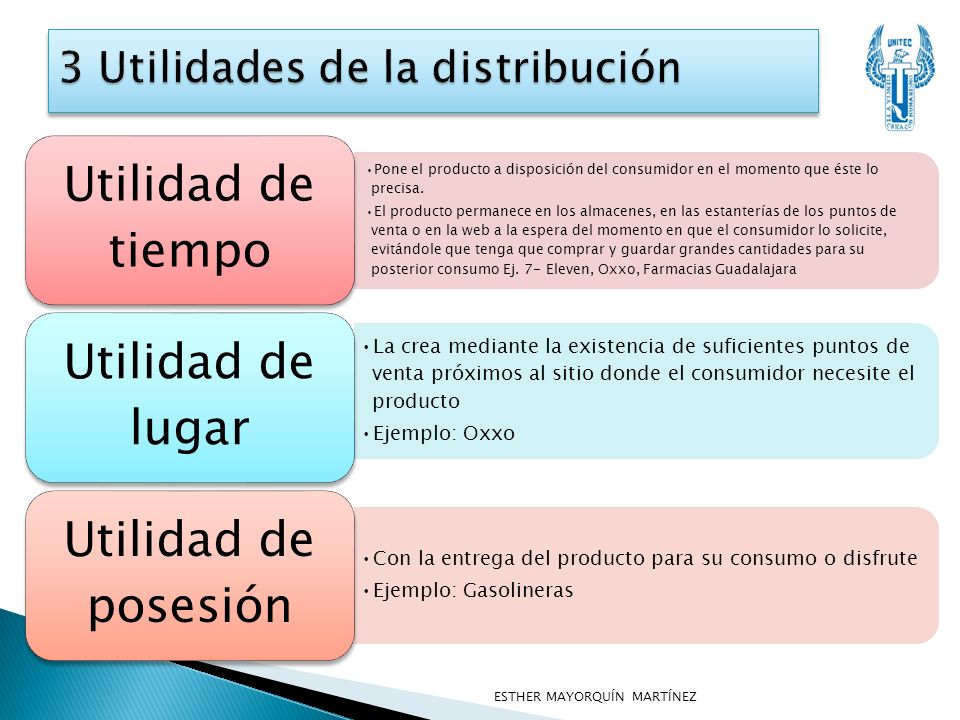 3 Utilidades de la distribución

UNITEC

Utilidad de tiempo

•Pone el producto a disposición del consumidor en el momento que éste lo precisa.
•El producto permanece en los almacenes, en las estanterías de los puntos de venta o en la web a la espera del momento en que el consumidor lo solicite, evitándole que tenga que comprar y guardar grandes cantidades para su posterior consumo Ej. 7- Eleven, Oxxo, Farmacias Guadalajara

Utilidad de lugar

•La crea mediante la existencia de suficientes puntos de venta próximos al sitio donde el consumidor necesite el producto
•Ejemplo: Oxxo

Utilidad de posesión

•Con la entrega del producto para su consumo o disfrute
•Ejemplo: Gasolineras

ESTHER MAYORQUÍN MARTÍNEZ